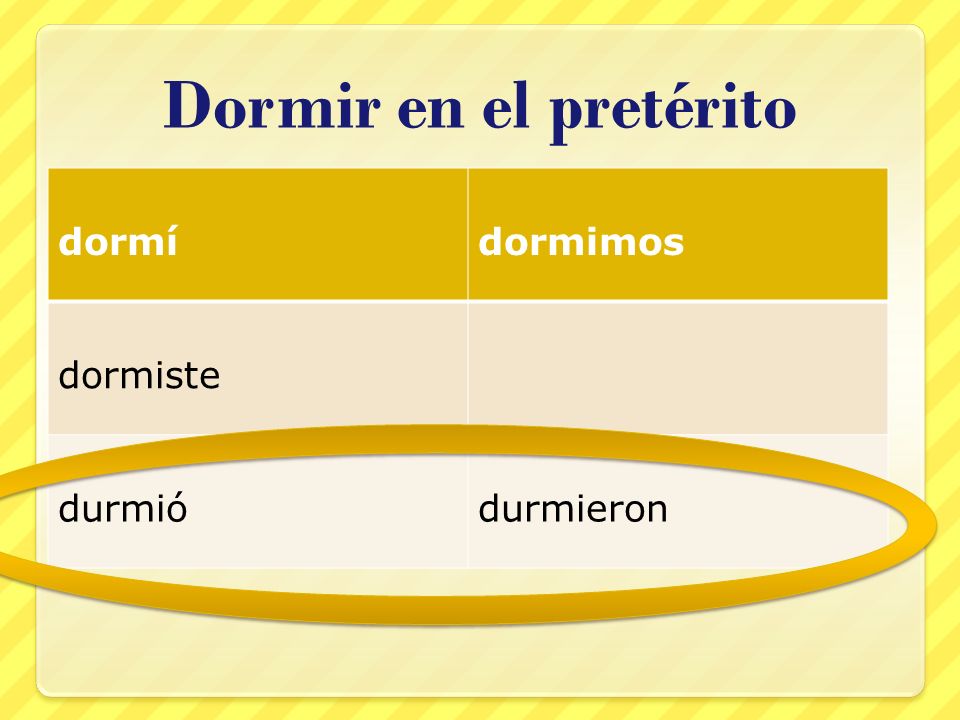 Dormir en el pretérito

| dormí | dormimos |
|---|---|
| dormiste | |
| durmió | durmieron |